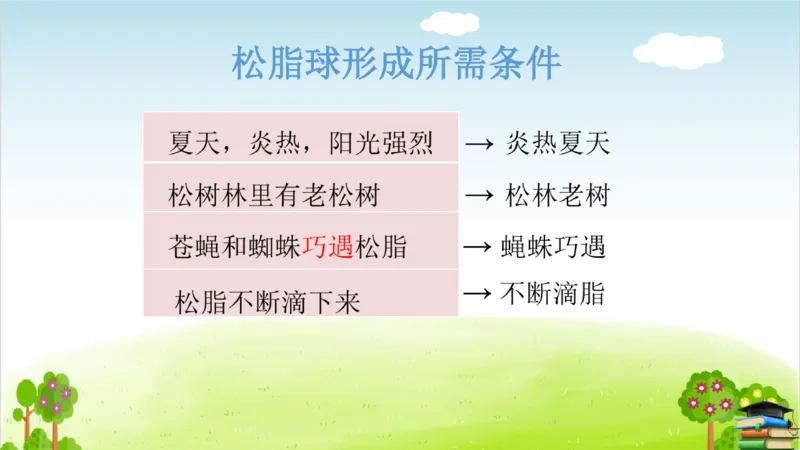 松脂球形成所需条件

夏天，炎热，阳光强烈 → 炎热夏天

松树林里有老松树 → 松林老树

苍蝇和蜘蛛巧遇松脂 → 蝇蛛巧遇

松脂不断滴下来 → 不断滴脂